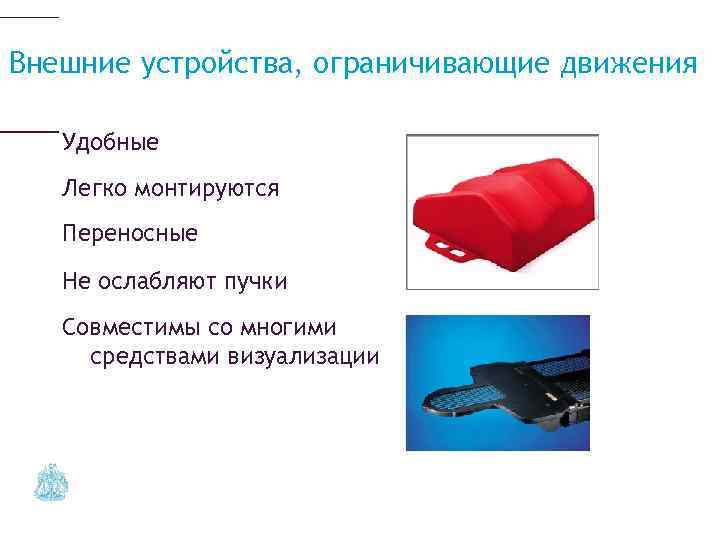 Внешние устройства, ограничивающие движения

Удобные

Легко монтируются

Переносные

Не ослабляют пучки

Совместимы со многими средствами визуализации